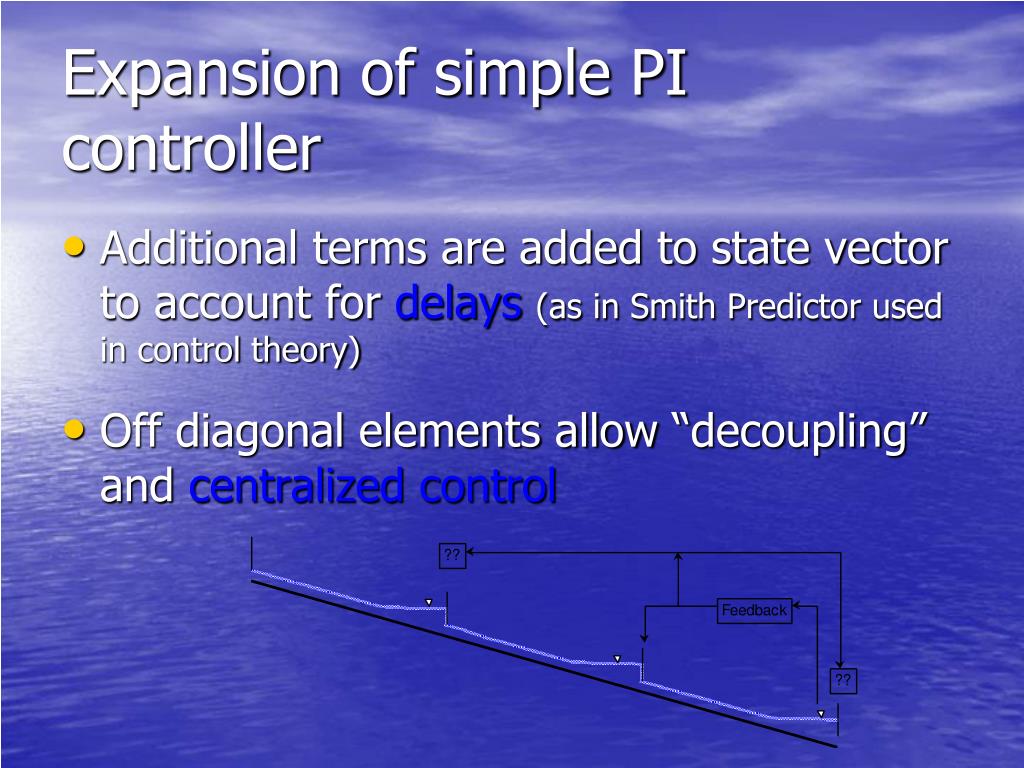 Expansion of simple PI controller

• Additional terms are added to state vector to account for delays (as in Smith Predictor used in control theory)

• Off diagonal elements allow “decoupling” and centralized control

??

Feedback

??